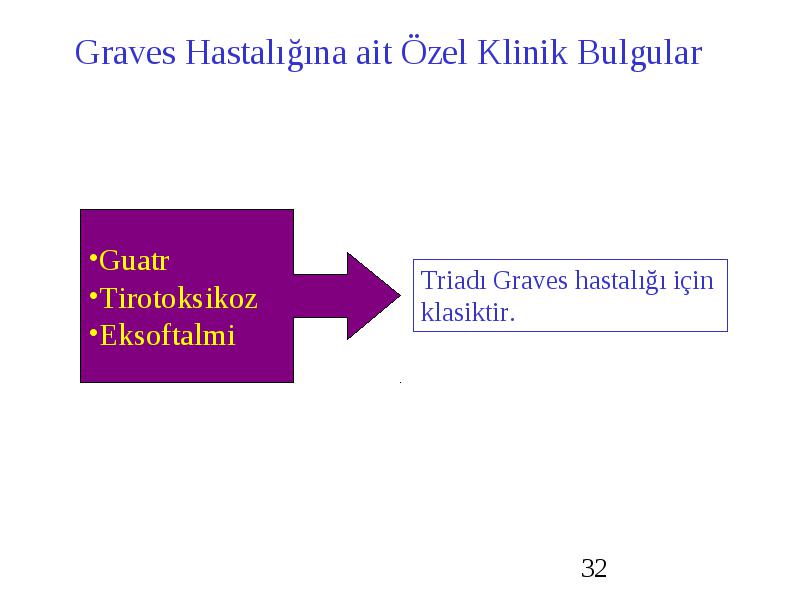 Graves Hastalığına ait Özel Klinik Bulgular

•Guatr
•Tirotoksikoz
•Eksoftalmi

Triadı Graves hastalığı için klasiktir.

32